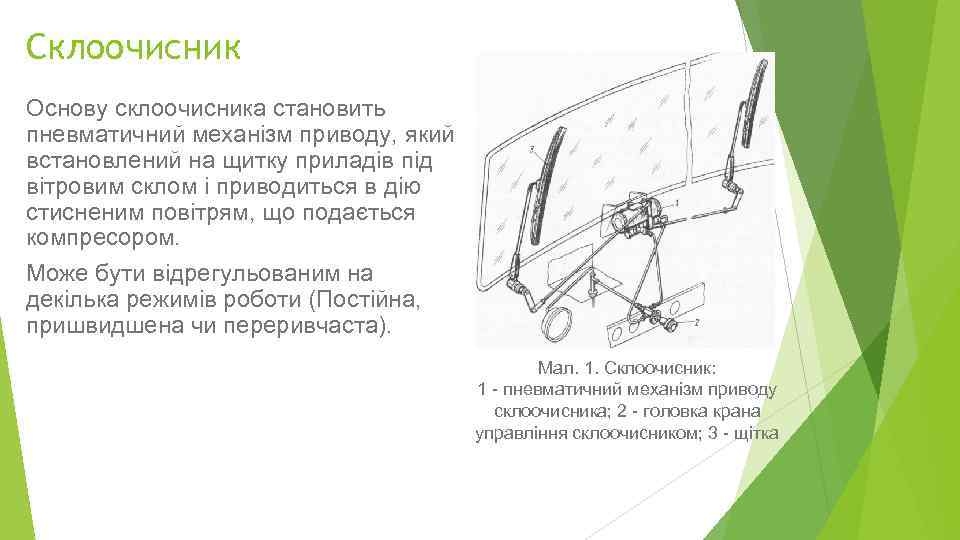 Склоочисник

Основу склоочисника становить пневматичний механізм приводу, який встановлений на щитку приладів під вітровим склом і приводиться в дію стисненим повітрям, що подається компресором.

Може бути відрегульованим на декілька режимів роботи (Постійна, пришвидшена чи переривчаста).

3

1

2

Мал. 1. Склоочисник:
1 - пневматичний механізм приводу склоочисника; 2 - головка крана управління склоочисником; 3 - щітка